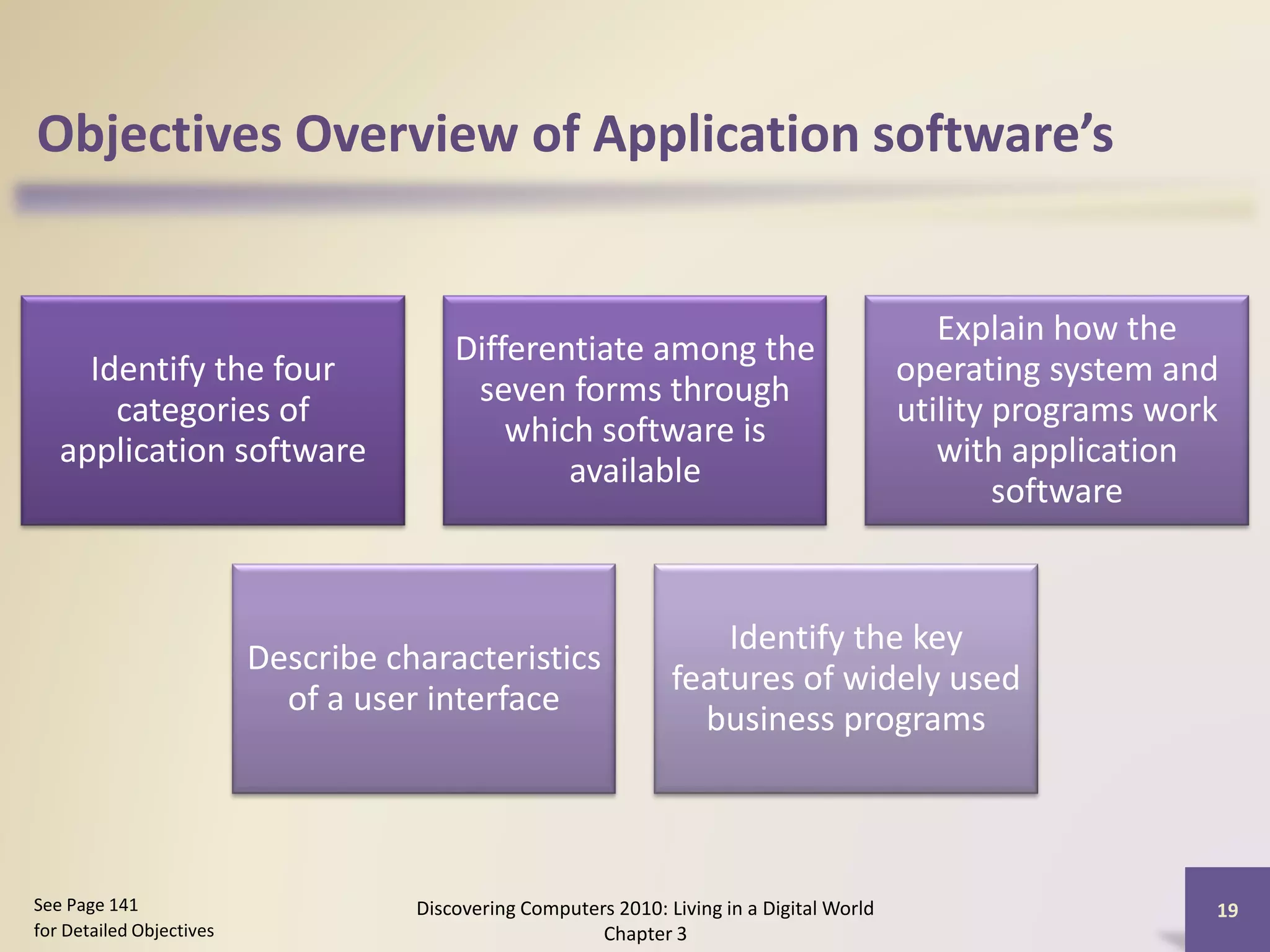 Objectives Overview of Application software's

Identify the four categories of application software

Differentiate among the seven forms through which software is available

Explain how the operating system and utility programs work with application software

Describe characteristics of a user interface

Identify the key features of widely used business programs

See Page 141
for Detailed Objectives

Discovering Computers 2010: Living in a Digital World
Chapter 3

19